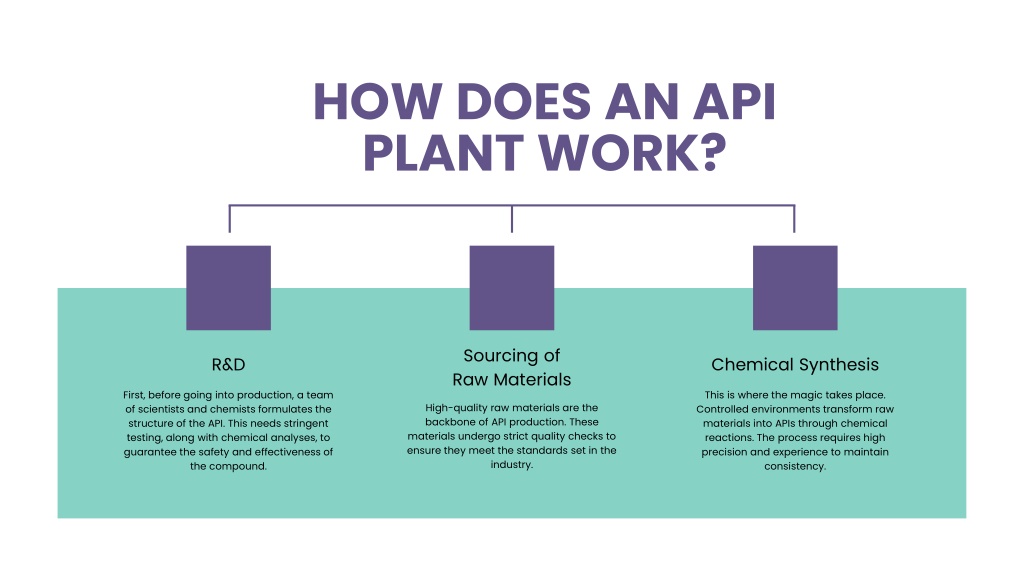 HOW DOES AN API PLANT WORK?

R&D

First, before going into production, a team of scientists and chemists formulates the structure of the API. This needs stringent testing, along with chemical analyses, to guarantee the safety and effectiveness of the compound.

Sourcing of Raw Materials

High-quality raw materials are the backbone of API production. These materials undergo strict quality checks to ensure they meet the standards set in the industry.

Chemical Synthesis

This is where the magic takes place. Controlled environments transform raw materials into APIs through chemical reactions. The process requires high precision and experience to maintain consistency.